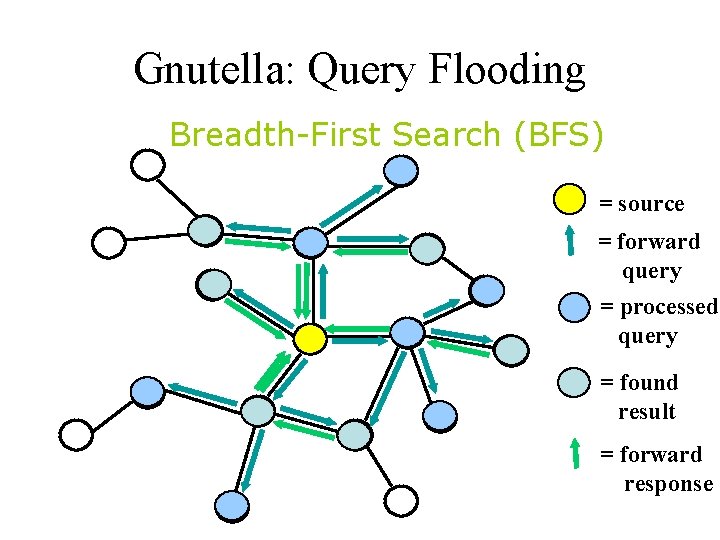 Gnutella: Query Flooding

Breadth-First Search (BFS)

= source

= forward query

= processed query

= found result

= forward response